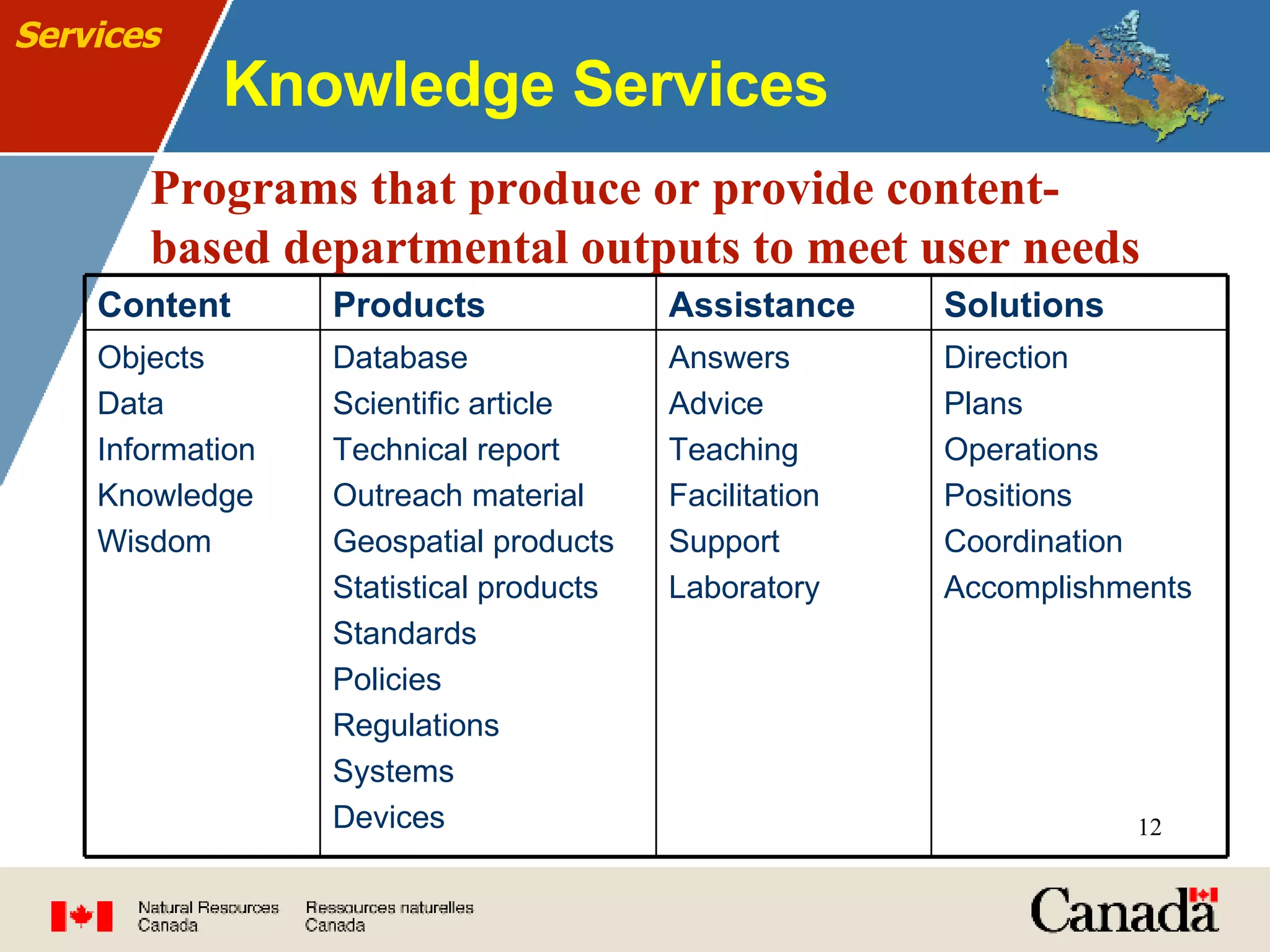 Services

Knowledge Services

Programs that produce or provide content-based departmental outputs to meet user needs

| Content | Products | Assistance | Solutions |
|---|---|---|---|
| Objects | Database | Answers | Direction |
| Data | Scientific article | Advice | Plans |
| Information | Technical report | Teaching | Operations |
| Knowledge | Outreach material | Facilitation | Positions |
| Wisdom | Geospatial products | Support | Coordination |
| | Statistical products | Laboratory | Accomplishments |
| | Standards | | |
| | Policies | | |
| | Regulations | | |
| | Systems | | |
| | Devices | | |

12

Natural Resources Canada

Ressources naturelles Canada

Canada